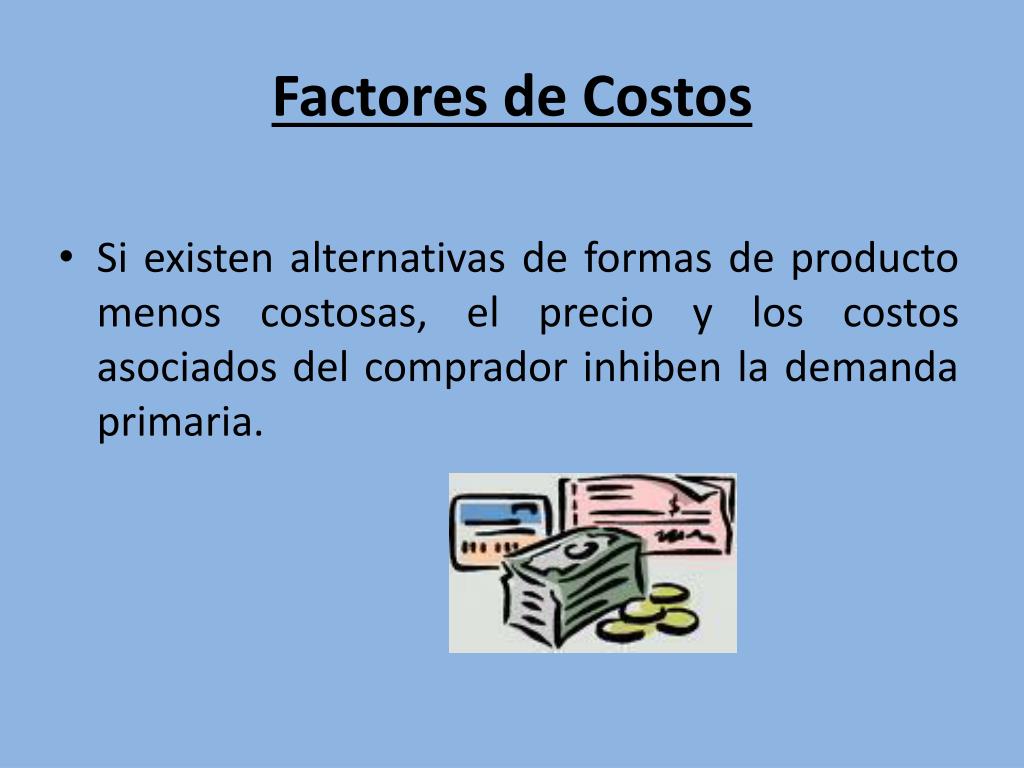 Factores de Costos

• Si existen alternativas de formas de producto menos costosas, el precio y los costos asociados del comprador inhiben la demanda primaria.